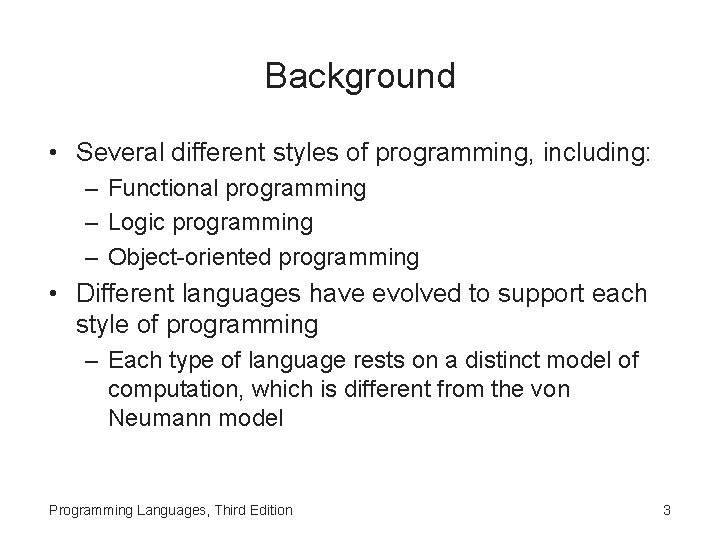 Background

• Several different styles of programming, including:
– Functional programming
– Logic programming
– Object-oriented programming

• Different languages have evolved to support each style of programming
– Each type of language rests on a distinct model of computation, which is different from the von Neumann model

Programming Languages, Third Edition

3